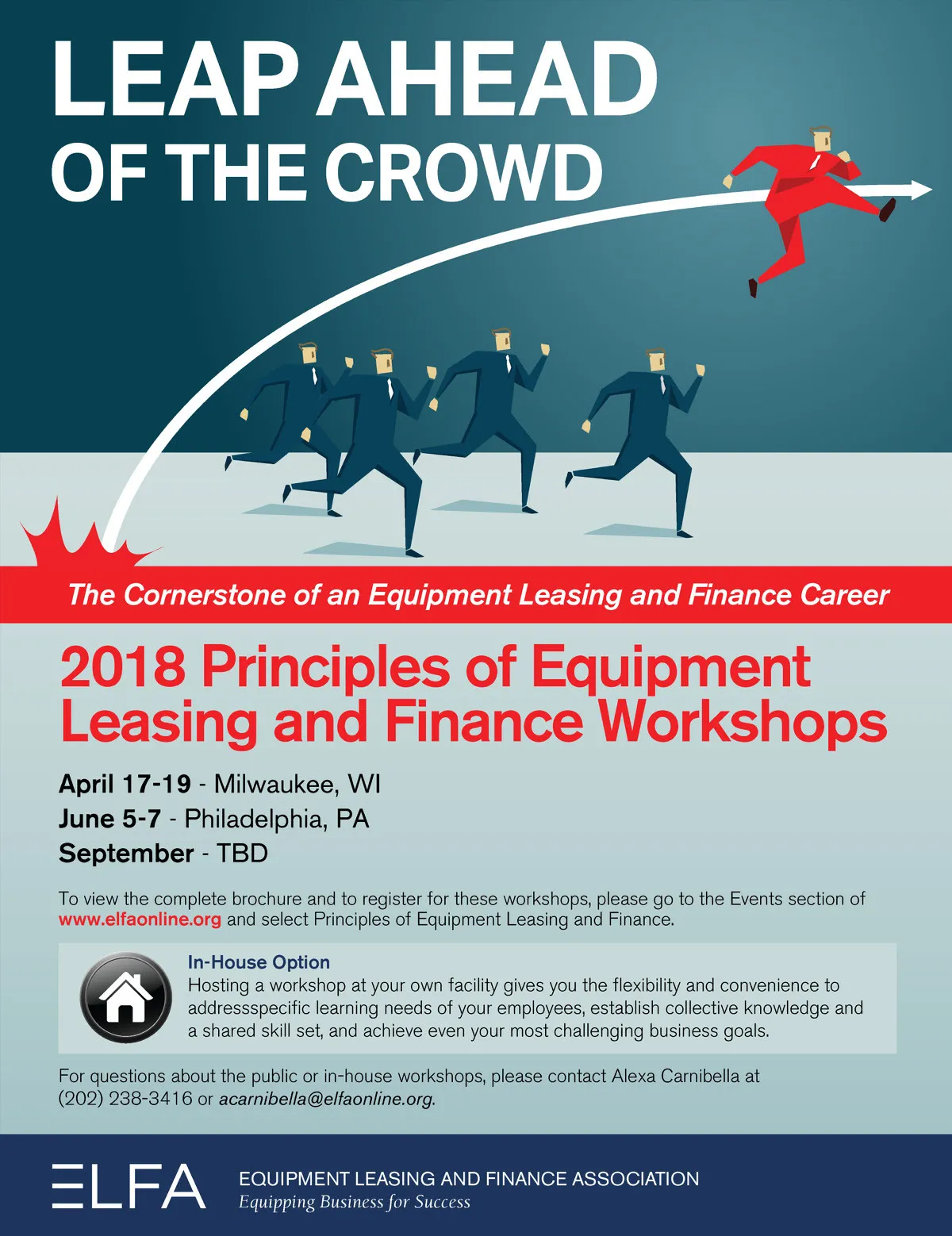 LEAP AHEAD OF THE CROWD

The Cornerstone of an Equipment Leasing and Finance Career

2018 Principles of Equipment Leasing and Finance Workshops

April 17-19 - Milwaukee, WI
June 5-7 - Philadelphia, PA
September - TBD

To view the complete brochure and to register for these workshops, please go to the Events section of www.elfaonline.org and select Principles of Equipment Leasing and Finance.

In-House Option
Hosting a workshop at your own facility gives you the flexibility and convenience to addressspecific learning needs of your employees, establish collective knowledge and a shared skill set, and achieve even your most challenging business goals.

For questions about the public or in-house workshops, please contact Alexa Carnibella at (202) 238-3416 or acarnibella@elfaonline.org.

ELFA EQUIPMENT LEASING AND FINANCE ASSOCIATION
Equipping Business for Success